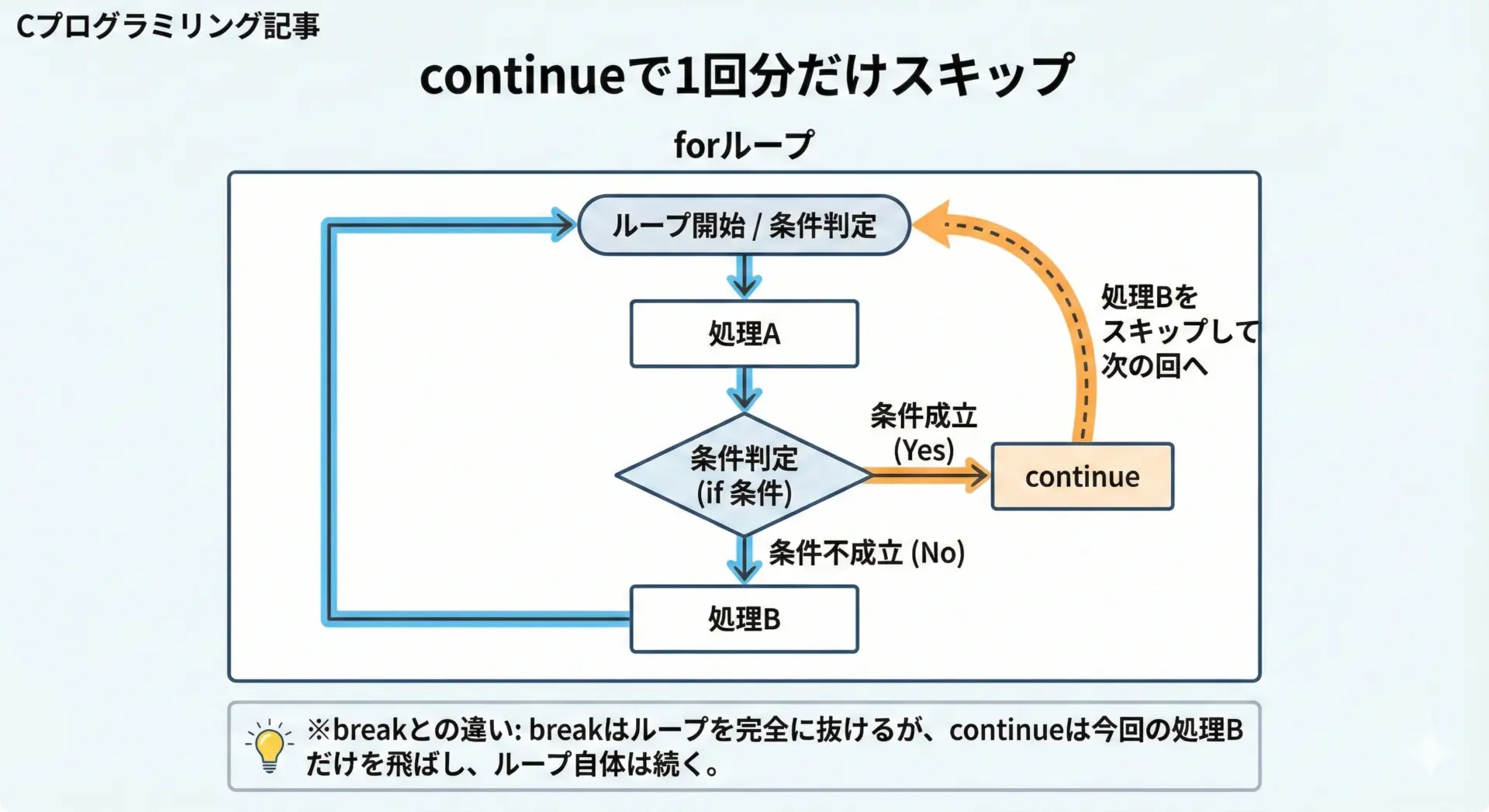 Cプログラミング記事

continueで1回分だけスキップ

forループ

ループ開始 / 条件判定

処理A

条件判定
(if 条件)

条件成立
(Yes)

continue

処理Bを
スキップして
次の回へ

条件不成立 (No)

処理B

※breakとの違い: breakはループを完全に抜けるが、continueは今回の処理Bだけを飛ばし、ループ自体は続く。